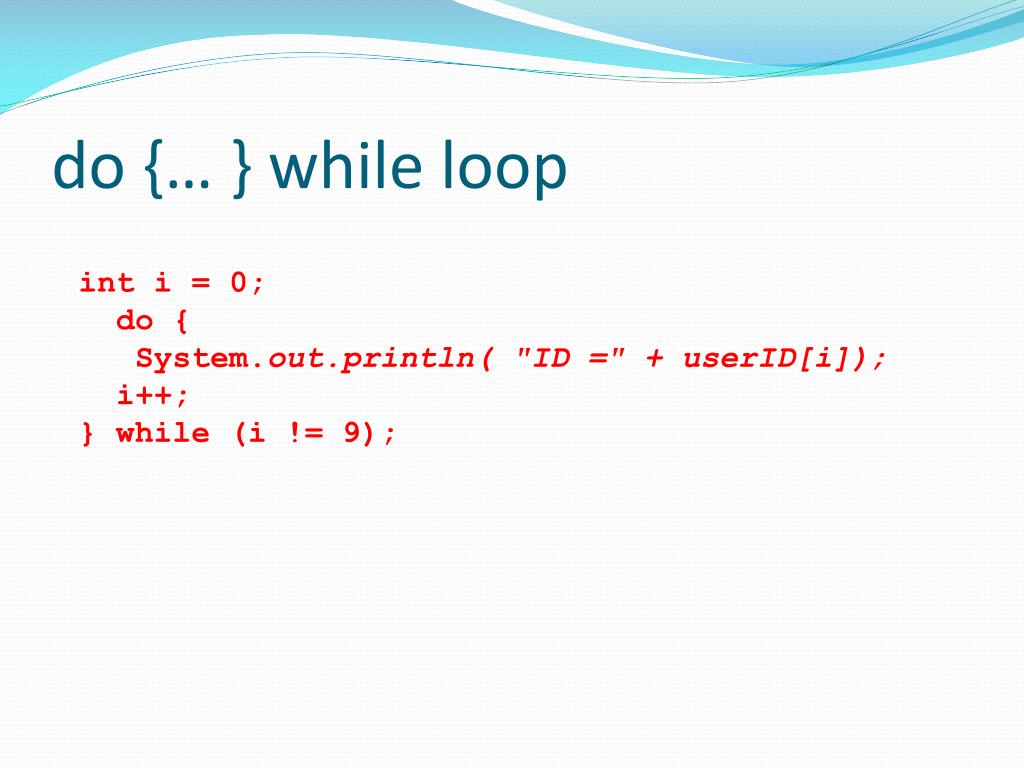 do {… } while loop

int i = 0;
 do {
  System.out.println( "ID =" + userID[i]);
 i++;
} while (i != 9);